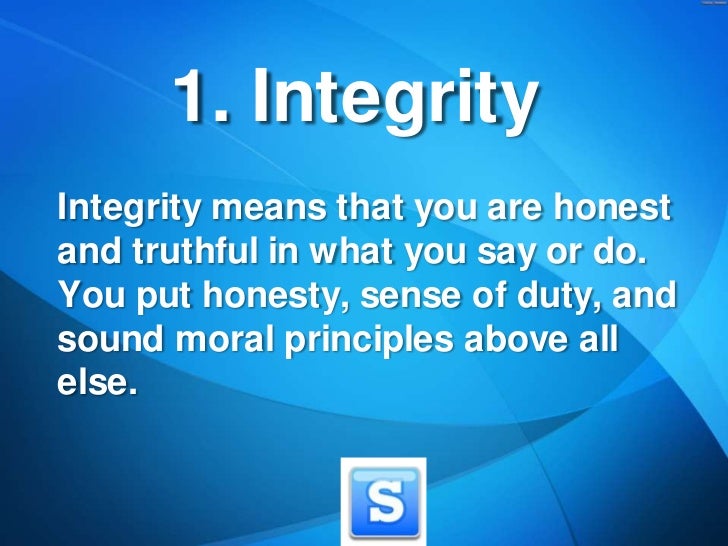 1. Integrity

Integrity means that you are honest and truthful in what you say or do. You put honesty, sense of duty, and sound moral principles above all else.

S